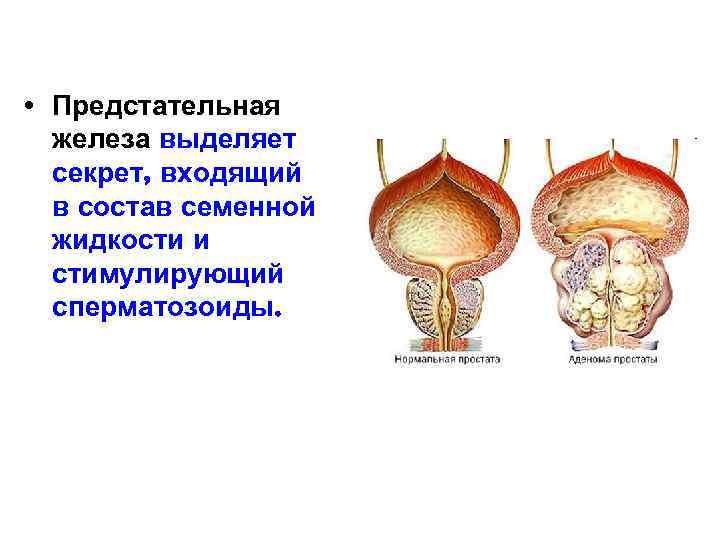 • Предстательная железа выделяет секрет, входящий в состав семенной жидкости и стимулирующий сперматозоиды.

Нормальная простата

Аденома простаты